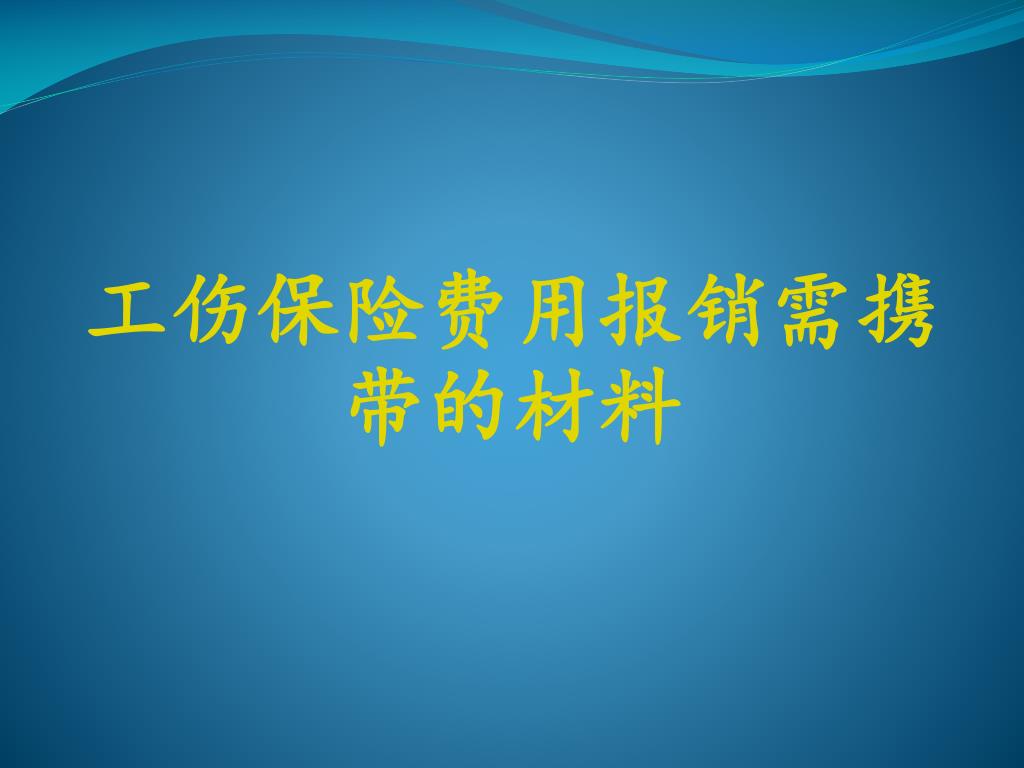 工伤保险费用报销需携带的材料